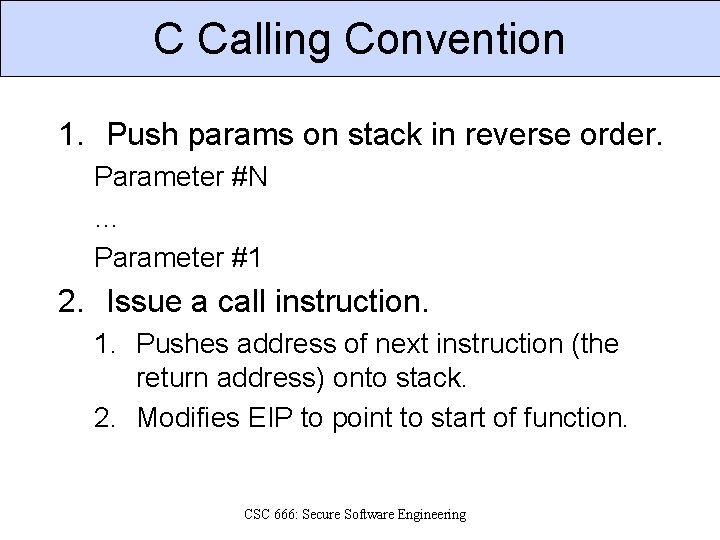 C Calling Convention

1. Push params on stack in reverse order.

Parameter #N

…

Parameter #1

2. Issue a call instruction.

1. Pushes address of next instruction (the return address) onto stack.

2. Modifies EIP to point to start of function.

CSC 666: Secure Software Engineering